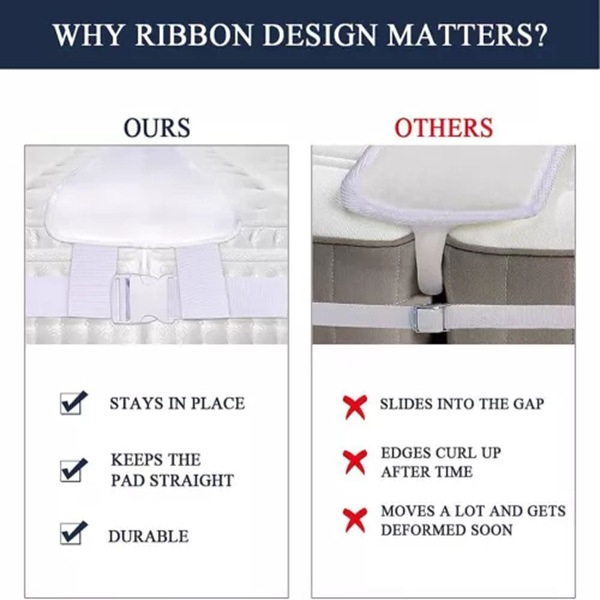 WHY RIBBON DESIGN MATTERS?

OURS

STAYS IN PLACE

KEEPS THE PAD STRAIGHT

DURABLE

OTHERS

SLIDES INTO THE GAP

EDGES CURL UP AFTER TIME

MOVES A LOT AND GETS DEFORMED SOON